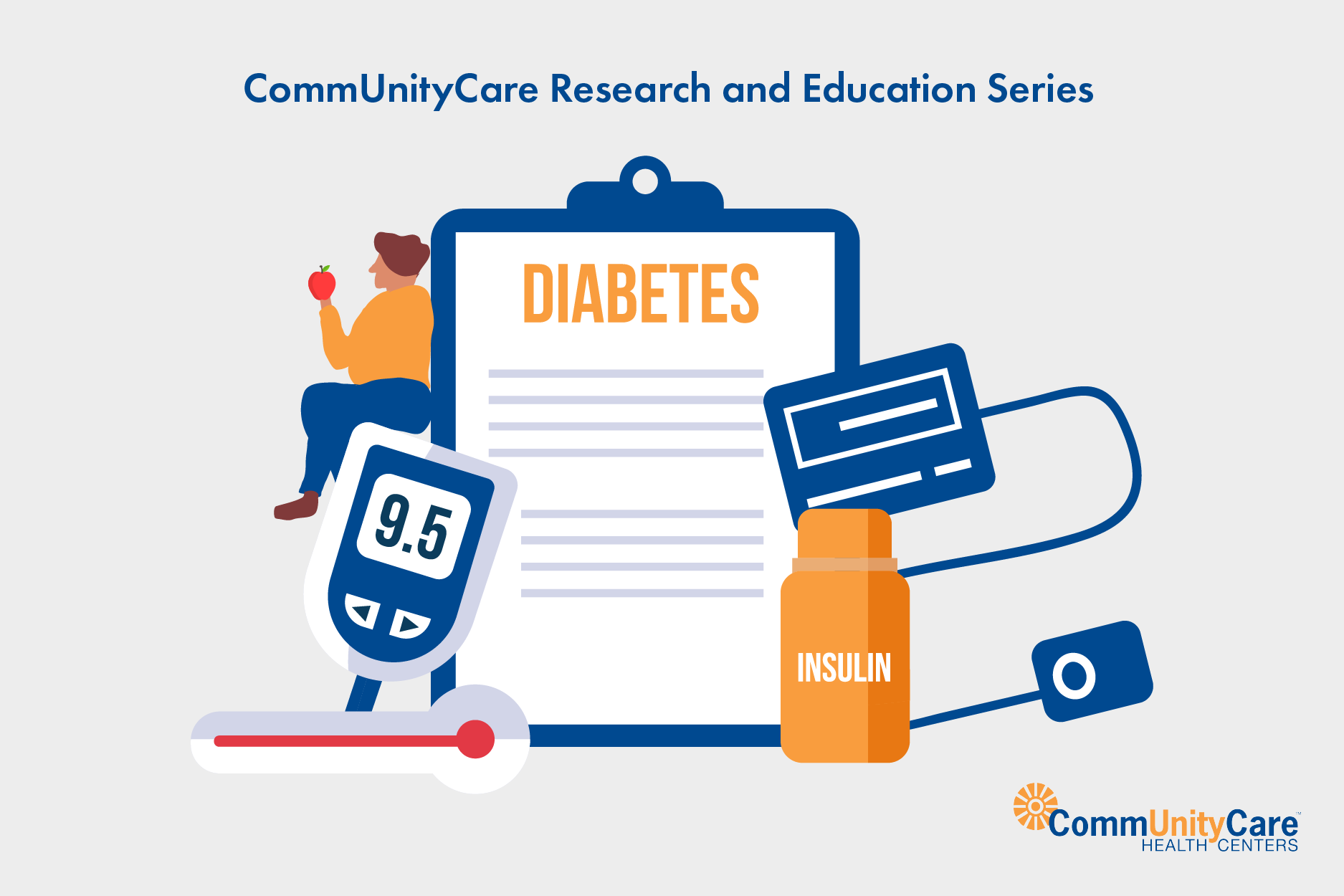 CommUnityCare Research and Education Series

DIABETES

9.5

INSULIN

CommUnityCare™
HEALTH CENTERS